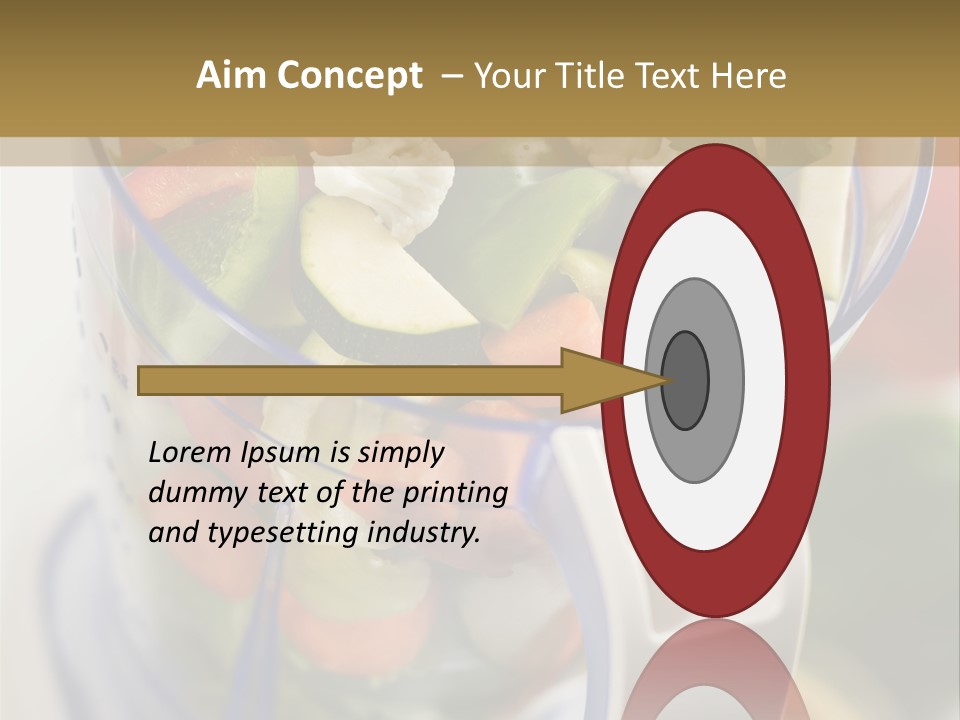 Aim Concept – Your Title Text Here

Lorem Ipsum is simply dummy text of the printing and typesetting industry.